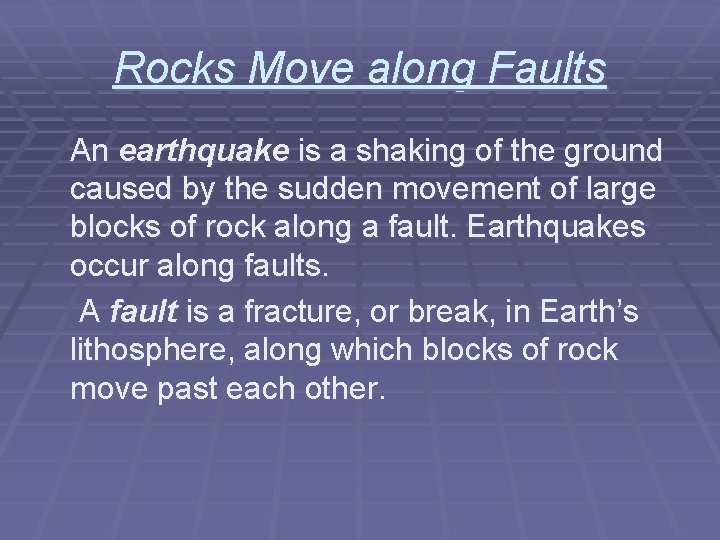 Rocks Move along Faults

An earthquake is a shaking of the ground caused by the sudden movement of large blocks of rock along a fault. Earthquakes occur along faults.

A fault is a fracture, or break, in Earth’s lithosphere, along which blocks of rock move past each other.